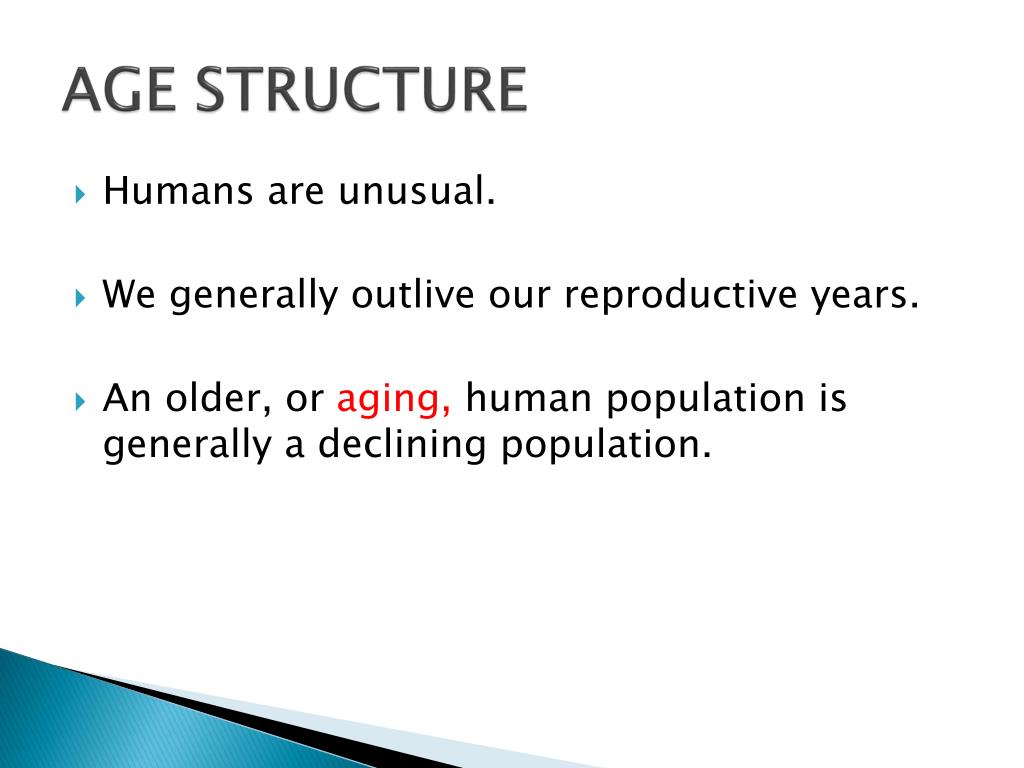 AGE STRUCTURE

Humans are unusual.

We generally outlive our reproductive years.

An older, or aging, human population is generally a declining population.